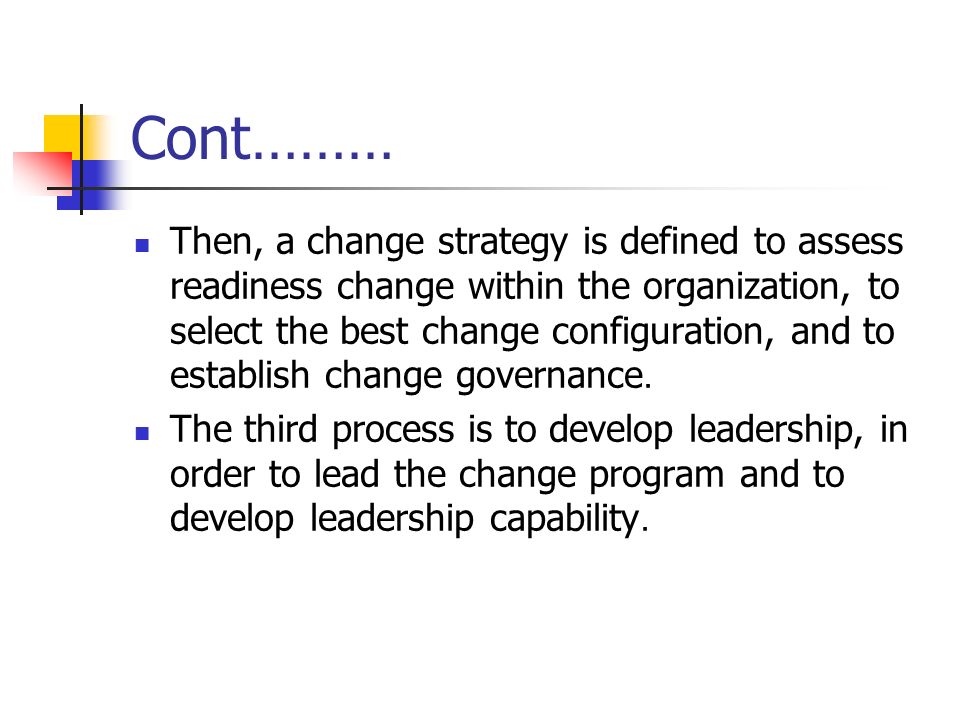 Cont………

- Then, a change strategy is defined to assess readiness change within the organization, to select the best change configuration, and to establish change governance.
- The third process is to develop leadership, in order to lead the change program and to develop leadership capability.